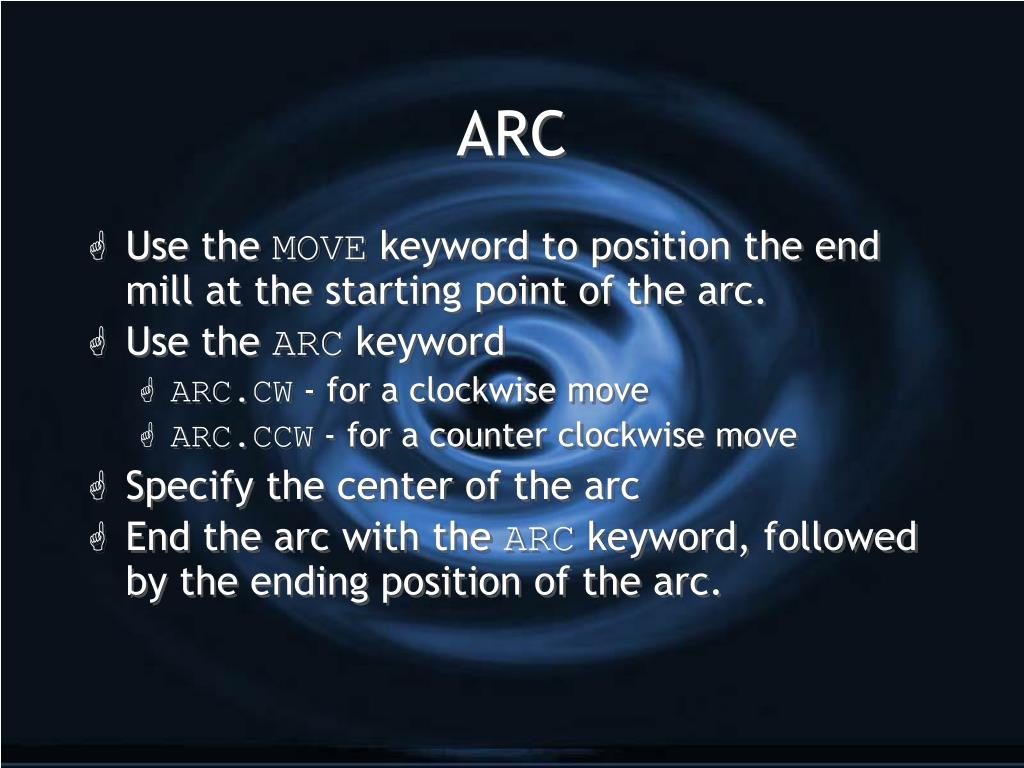 ARC

Use the MOVE keyword to position the end mill at the starting point of the arc.
Use the ARC keyword
ARC.CW - for a clockwise move
ARC.CCW - for a counter clockwise move
Specify the center of the arc
End the arc with the ARC keyword, followed by the ending position of the arc.